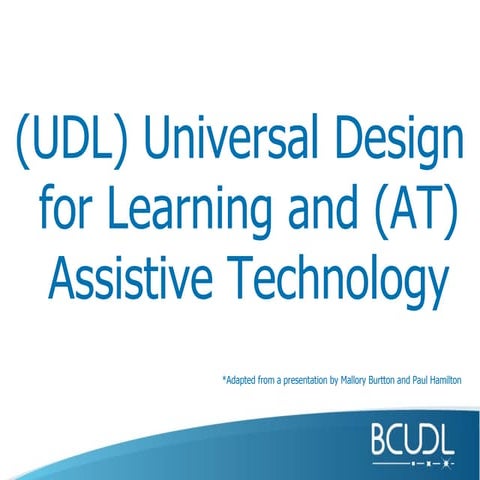 (UDL) Universal Design for Learning and (AT) Assistive Technology

*Adapted from a presentation by Mallory Burtton and Paul Hamilton

BCUDL